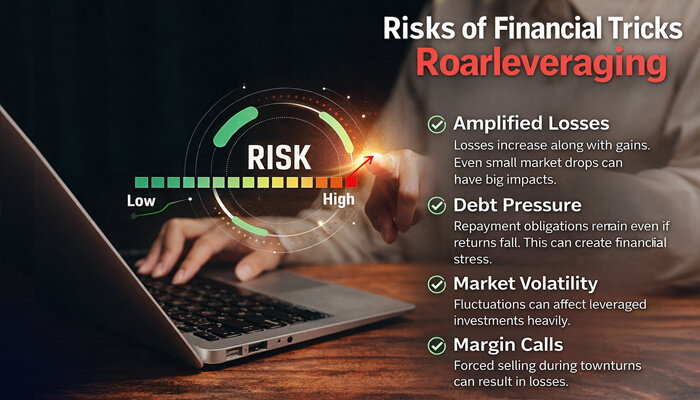 Risks of Financial Tricks
Roarleveraging

RISK
Low
High

Amplified Losses
Losses increase along with gains. Even small market drops can have big impacts.

Debt Pressure
Repayment obligations remain even if returns fall. This can create financial stress.

Market Volatility
Fluctuations can affect leveraged investments heavily.

Margin Calls
Forced selling during townturns can result in losses.